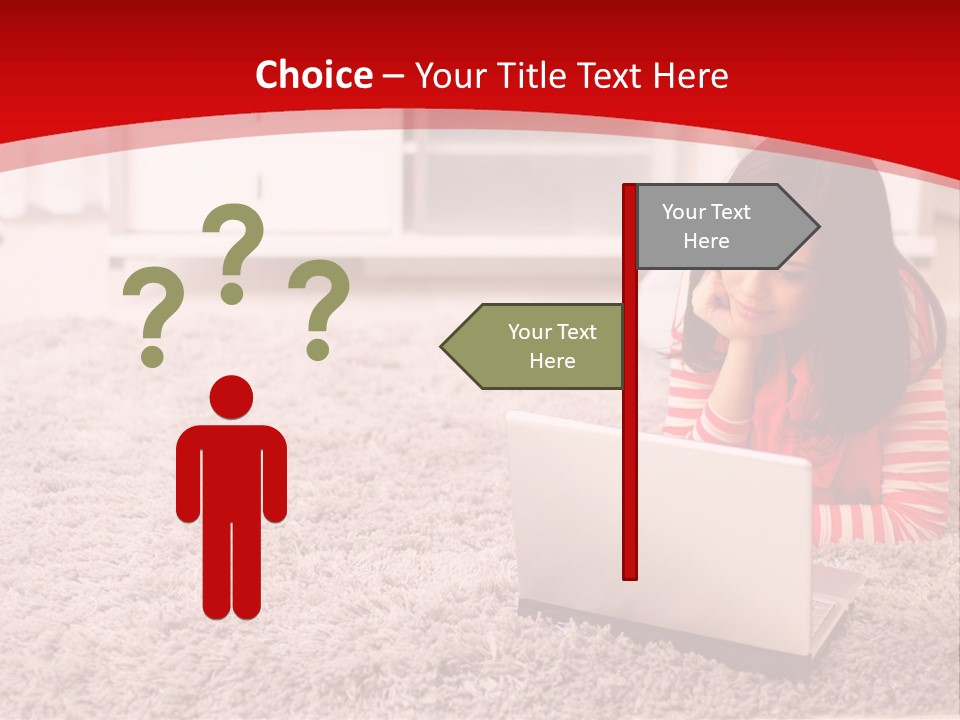 Choice – Your Title Text Here

? ? ?

Your Text Here

Your Text Here